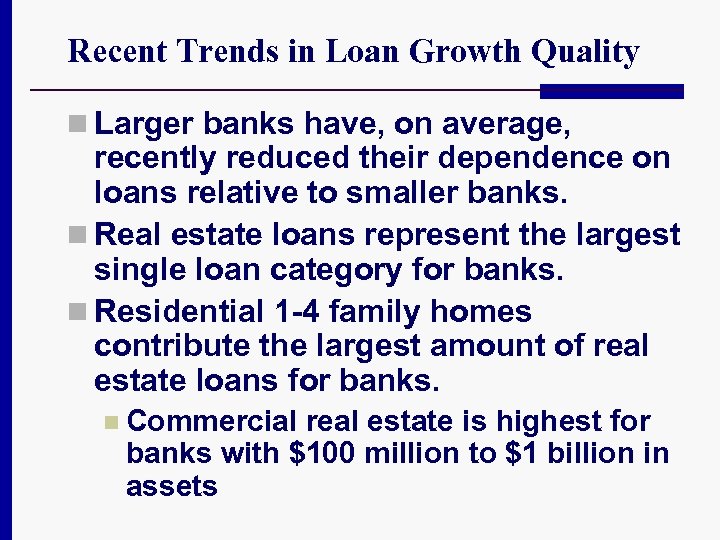 Recent Trends in Loan Growth Quality

Larger banks have, on average, recently reduced their dependence on loans relative to smaller banks.

Real estate loans represent the largest single loan category for banks.

Residential 1-4 family homes contribute the largest amount of real estate loans for banks.

Commercial real estate is highest for banks with \$100 million to \$1 billion in assets